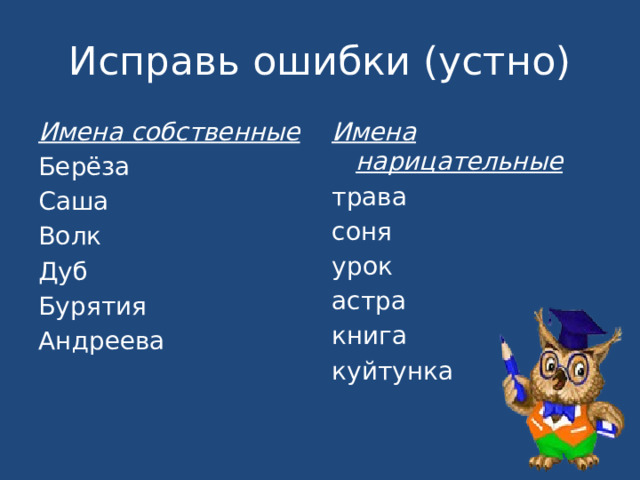 Исправь ошибки (устно)

Имена собственные
Берёза
Саша
Волк
Дуб
Бурятия
Андреева

Имена нарицательные
трава
соня
урок
астра
книга
куйтунка